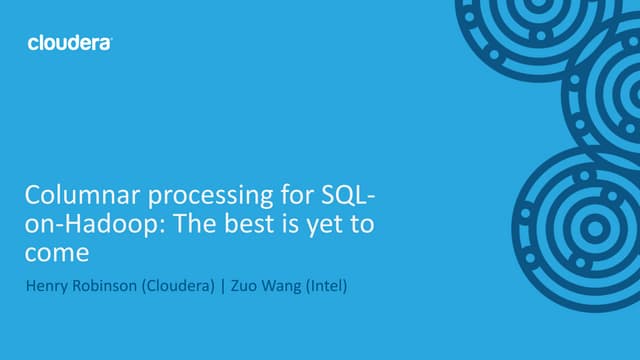 cloudera

Columnar processing for SQL-on-Hadoop: The best is yet to come

Henry Robinson (Cloudera) | Zuo Wang (Intel)